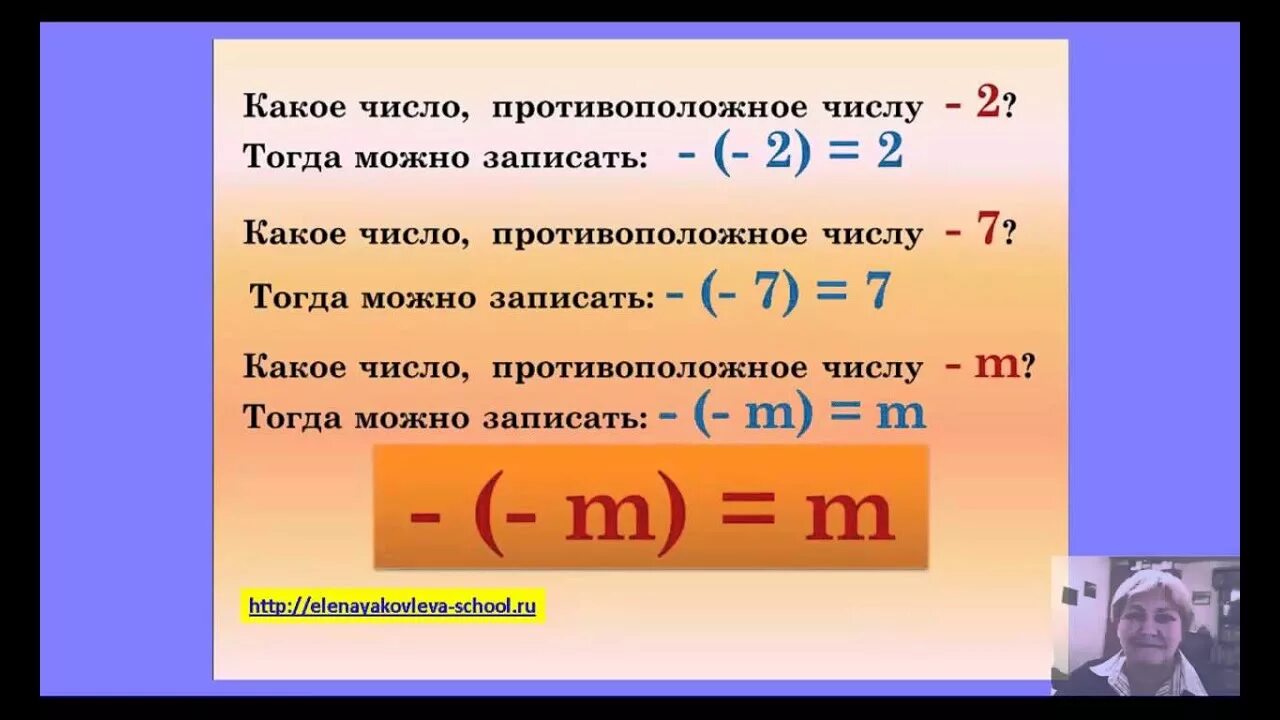 Какое число, противоположное числу $-2$?
Тогда можно записать: $-(-2) = 2$

Какое число, противоположное числу $-7$?
Тогда можно записать: $-(-7) = 7$

Какое число, противоположное числу $-m$?
Тогда можно записать: $-(-m) = m$

$-(-m) = m$

http://elenayakovleva-school.ru